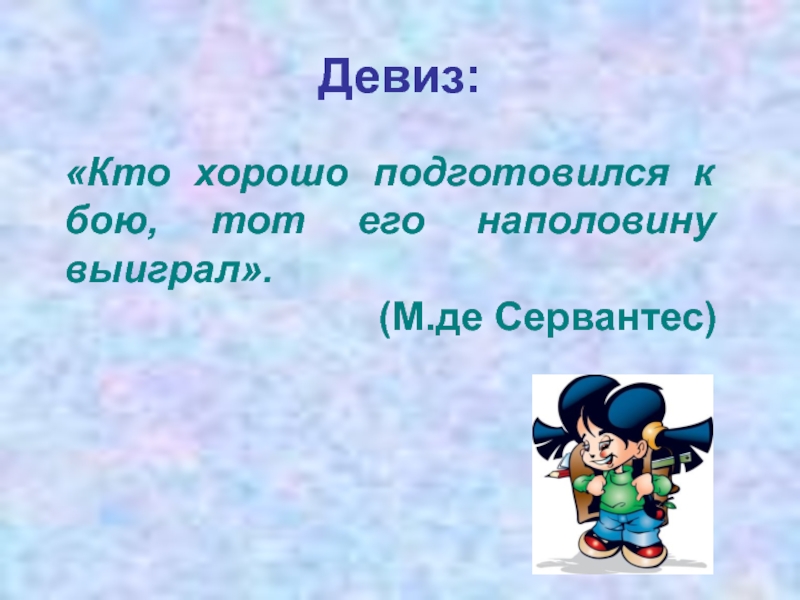 Девиз:

«Кто хорошо подготовился к бою, тот его наполовину выиграл».

(М.де Сервантес)